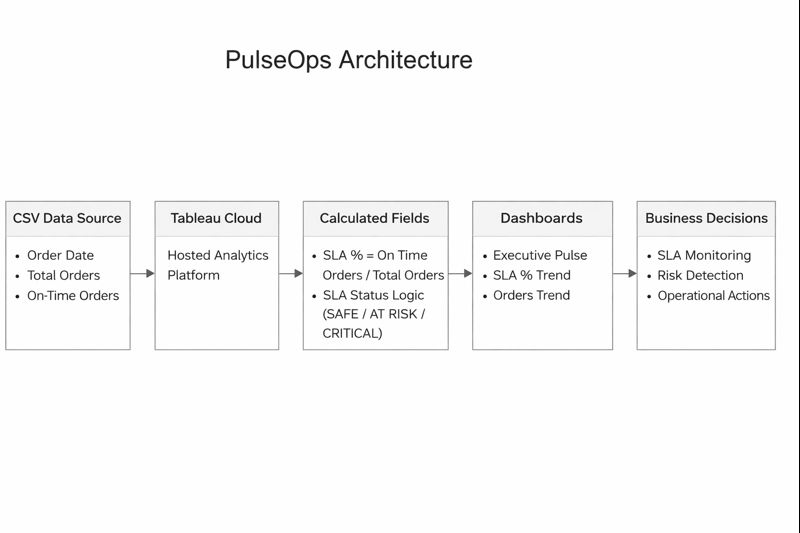 PulseOps Architecture

CSV Data Source
• Order Date
• Total Orders
• On-Time Orders

Tableau Cloud
Hosted Analytics Platform

Calculated Fields
• SLA % = On Time Orders / Total Orders
• SLA Status Logic (SAFE / AT RISK / CRITICAL)

Dashboards
• Executive Pulse
• SLA % Trend
• Orders Trend

Business Decisions
• SLA Monitoring
• Risk Detection
• Operational Actions